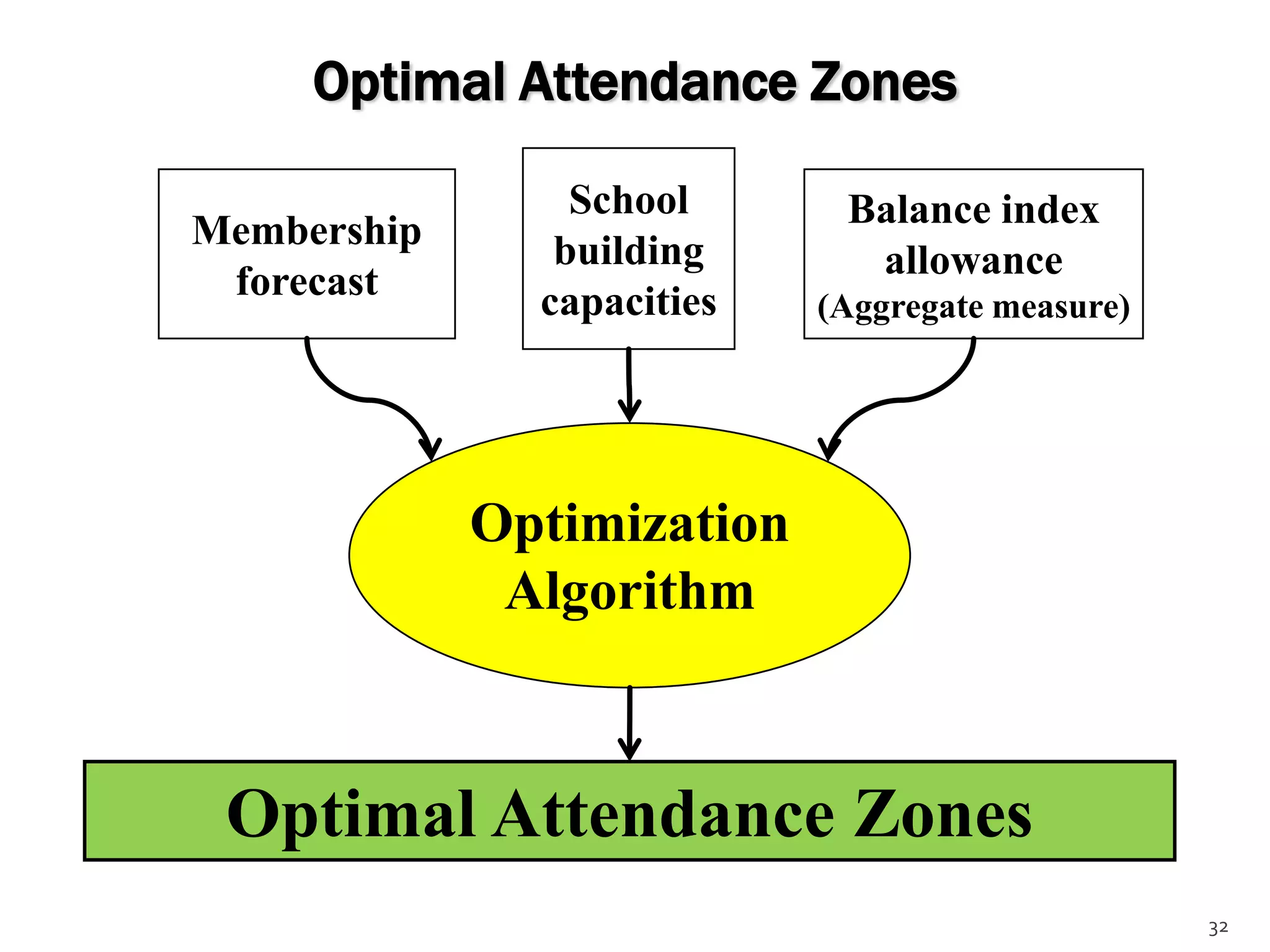 Optimal Attendance Zones

Membership forecast

School building capacities

Balance index allowance (Aggregate measure)

Optimization Algorithm

Optimal Attendance Zones

32